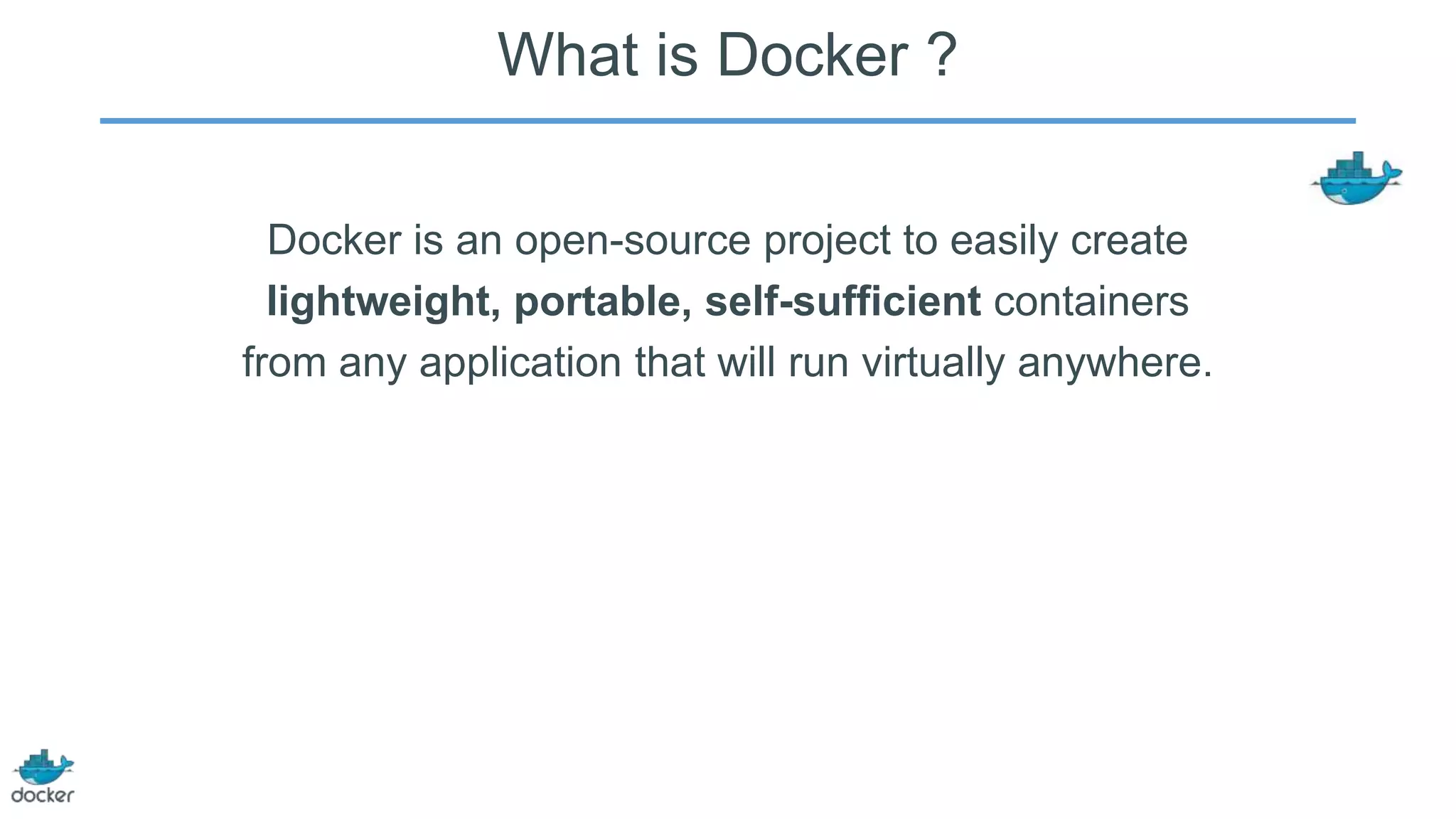 What is Docker ?

Docker is an open-source project to easily create lightweight, portable, self-sufficient containers from any application that will run virtually anywhere.

docker